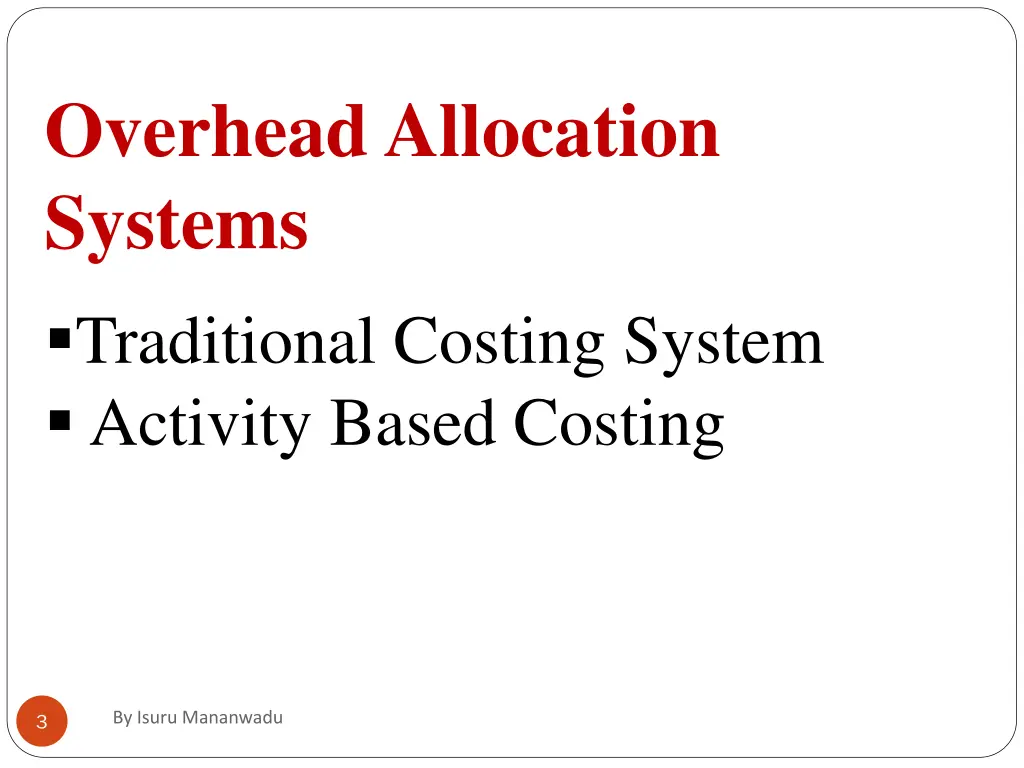 Overhead Allocation Systems

▪Traditional Costing System
▪ Activity Based Costing

3

By Isuru Mananwadu